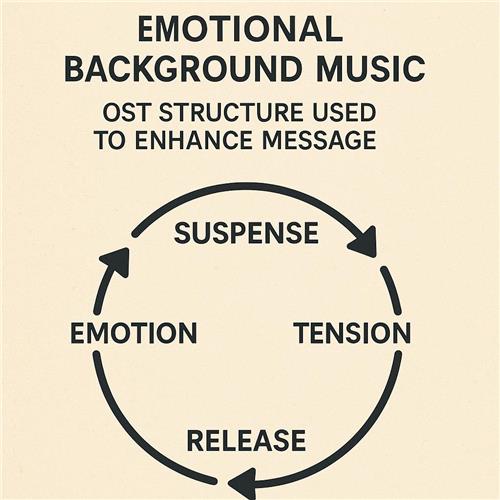 EMOTIONAL BACKGROUND MUSIC

OST STRUCTURE USED TO ENHANCE MESSAGE

SUSPENSE

TENSION

RELEASE

EMOTION